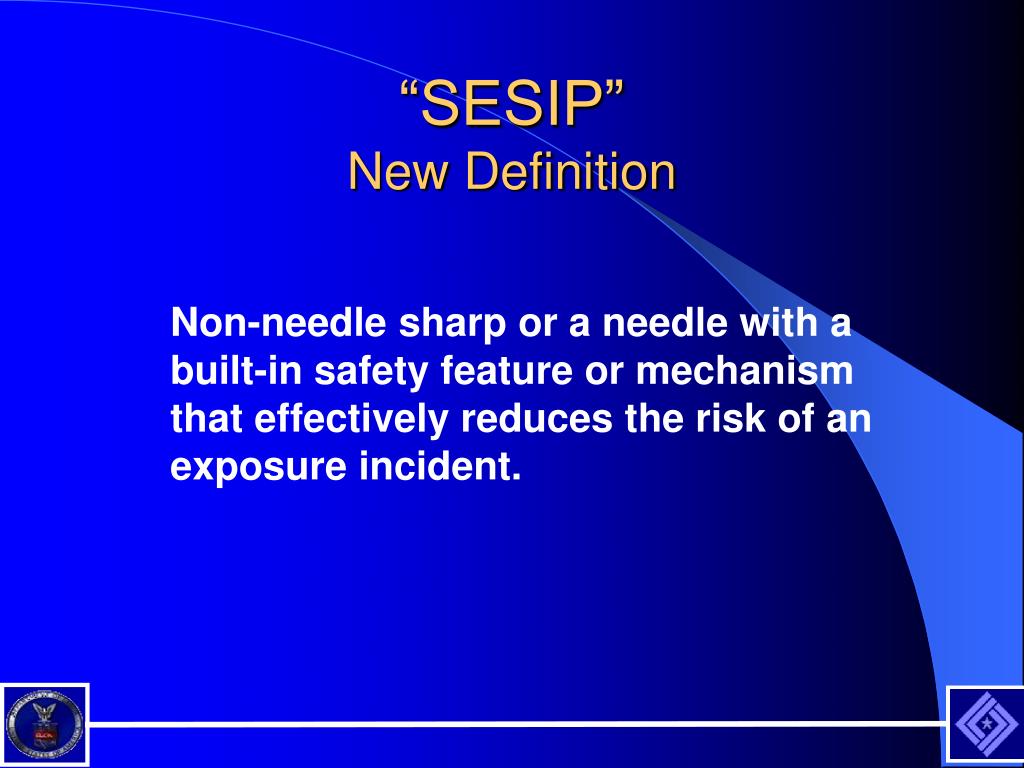 “SESIP”
New Definition

Non-needle sharp or a needle with a built-in safety feature or mechanism that effectively reduces the risk of an exposure incident.